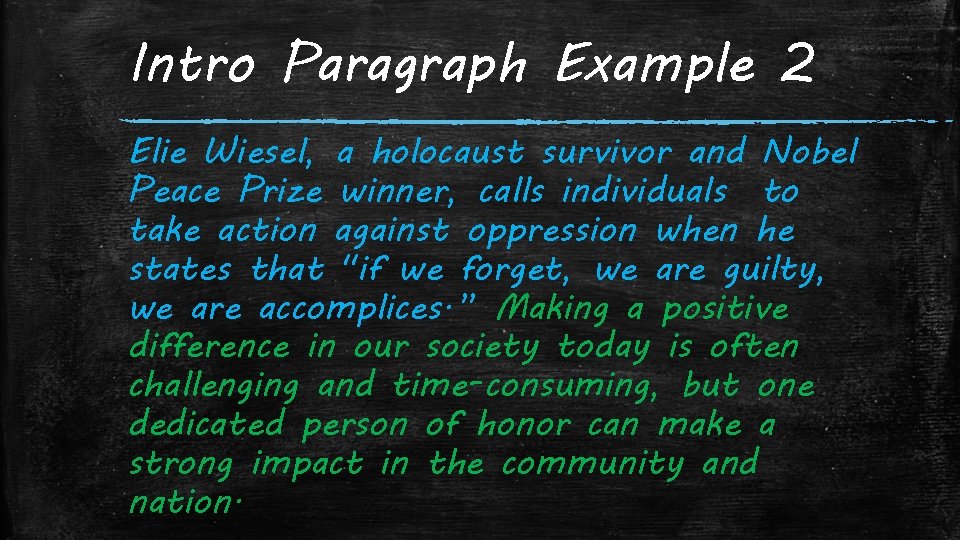 Intro Paragraph Example 2

Elie Wiesel, a holocaust survivor and Nobel Peace Prize winner, calls individuals to take action against oppression when he states that "if we forget, we are guilty, we are accomplices." Making a positive difference in our society today is often challenging and time-consuming, but one dedicated person of honor can make a strong impact in the community and nation.